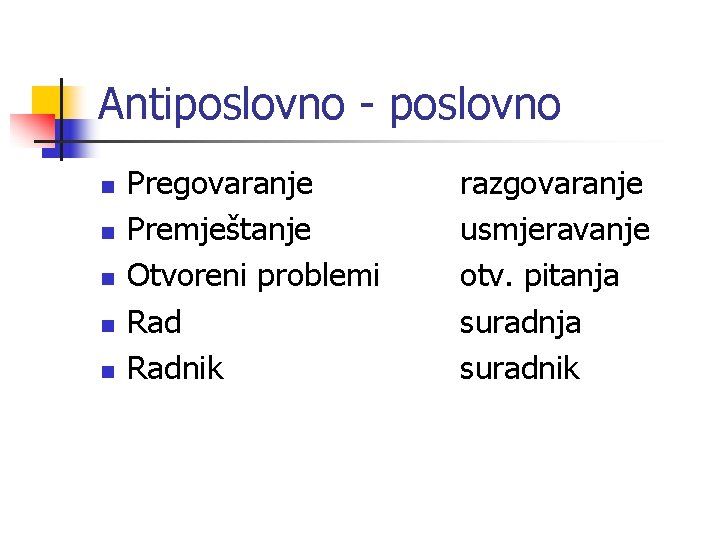 Antiposlovno - poslovno

- Pregovaranje razgovaranje
- Premještanje usmjeravanje
- Otvoreni problemi otv. pitanja
- Rad suradnja
- Radnik suradnik